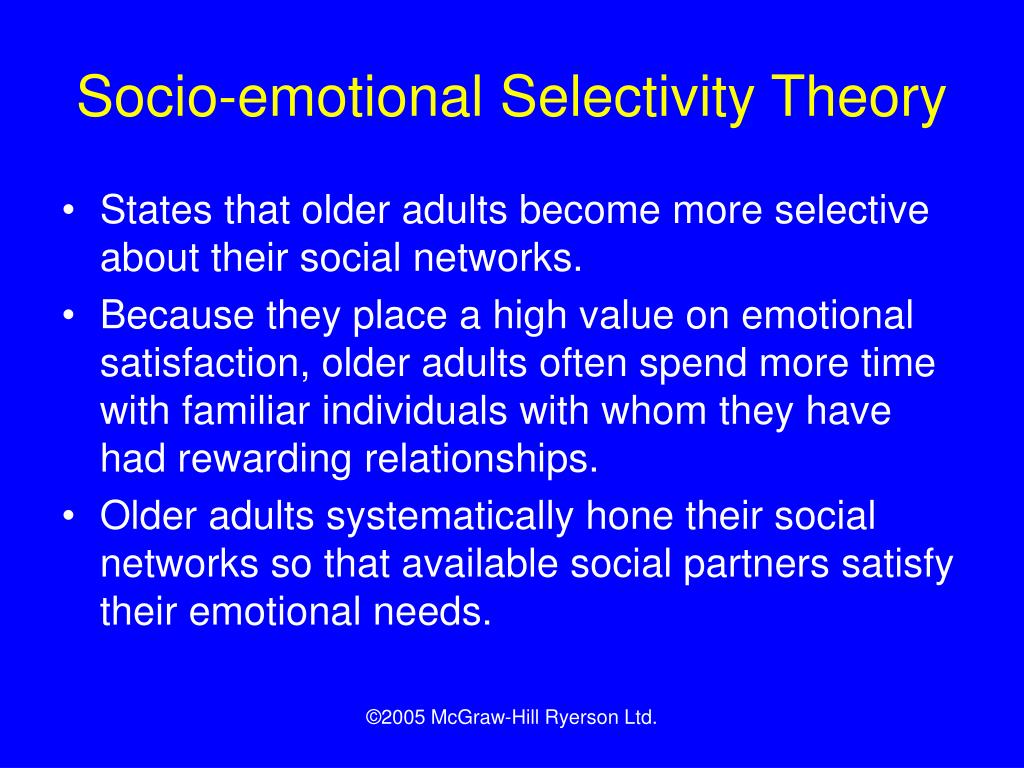 Socio-emotional Selectivity Theory

• States that older adults become more selective about their social networks.
• Because they place a high value on emotional satisfaction, older adults often spend more time with familiar individuals with whom they have had rewarding relationships.
• Older adults systematically hone their social networks so that available social partners satisfy their emotional needs.

©2005 McGraw-Hill Ryerson Ltd.